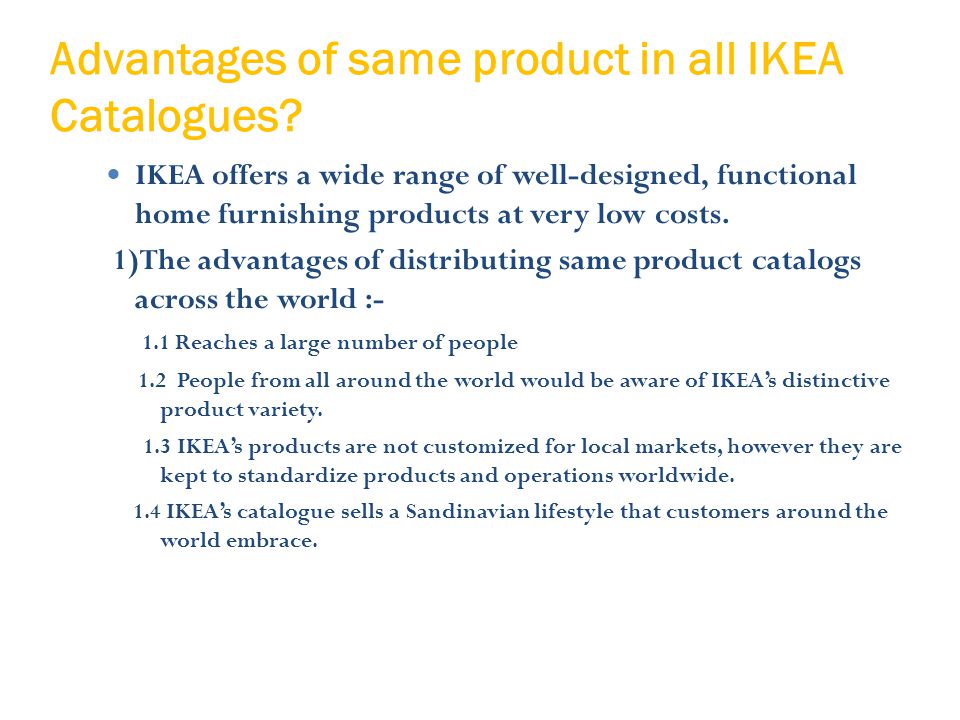 Advantages of same product in all IKEA Catalogues?

• IKEA offers a wide range of well-designed, functional home furnishing products at very low costs.

1)The advantages of distributing same product catalogs across the world :-

1.1 Reaches a large number of people

1.2 People from all around the world would be aware of IKEA's distinctive product variety.

1.3 IKEA's products are not customized for local markets, however they are kept to standardize products and operations worldwide.

1.4 IKEA's catalogue sells a Sandinavian lifestyle that customers around the world embrace.